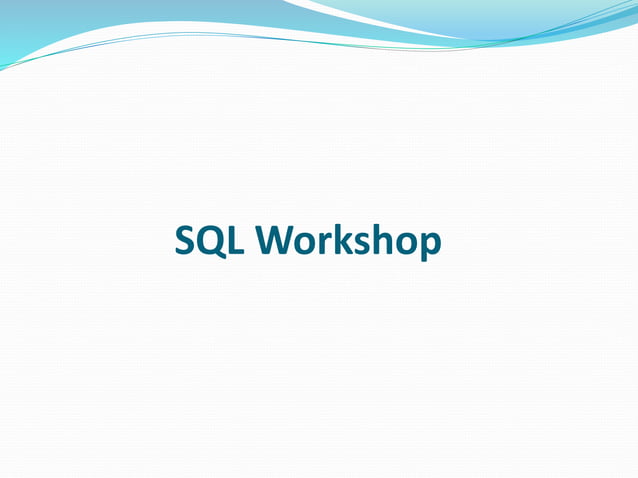 SQL Workshop